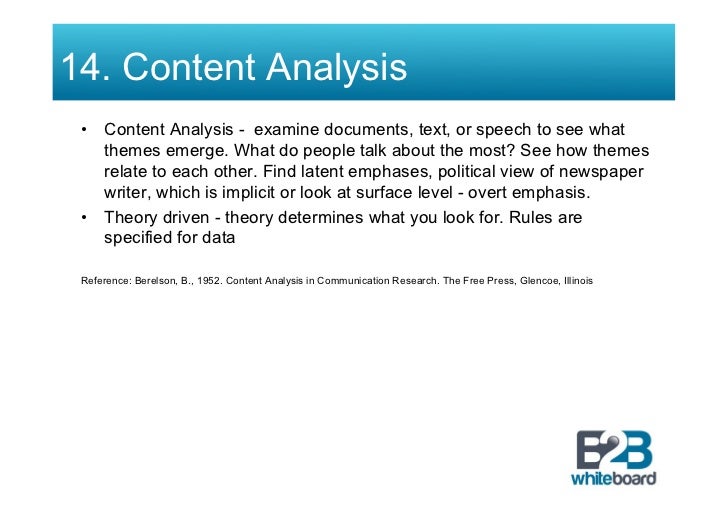 14. Content Analysis

• Content Analysis -  examine documents, text, or speech to see what themes emerge. What do people talk about the most? See how themes relate to each other. Find latent emphases, political view of newspaper writer, which is implicit or look at surface level - overt emphasis.
• Theory driven - theory determines what you look for. Rules are specified for data

Reference: Berelson, B., 1952. Content Analysis in Communication Research. The Free Press, Glencoe, Illinois

B2B
whiteboard